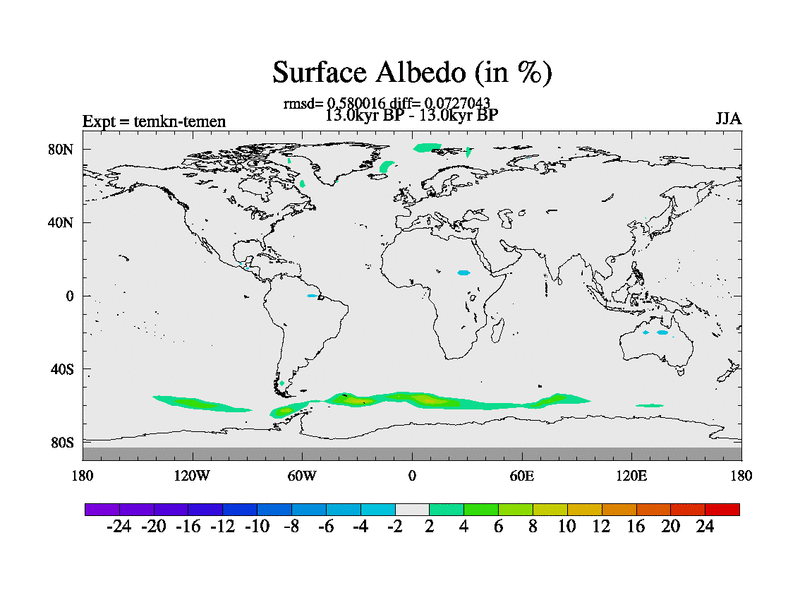 Surface Albedo (in %)

rmsd= 0.580016 diff= 0.0727043
13.0kyr BP - 13.0kyr BP

Expt = temkn-temen

JJA

80N
40N
0
40S
80S

180 120W 60W 0 60E 120E 180

-24 -20 -16 -12 -10 -8 -6 -4 -2 2 4 6 8 10 12 16 20 24